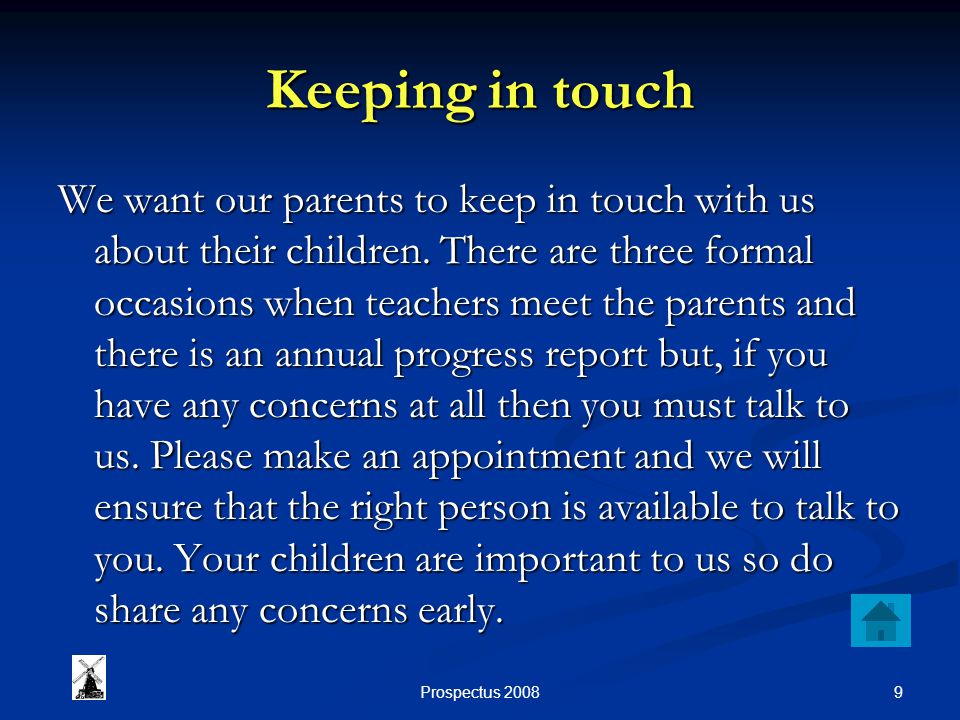 Keeping in touch

We want our parents to keep in touch with us about their children. There are three formal occasions when teachers meet the parents and there is an annual progress report but, if you have any concerns at all then you must talk to us. Please make an appointment and we will ensure that the right person is available to talk to you. Your children are important to us so do share any concerns early.

Prospectus 2008

9